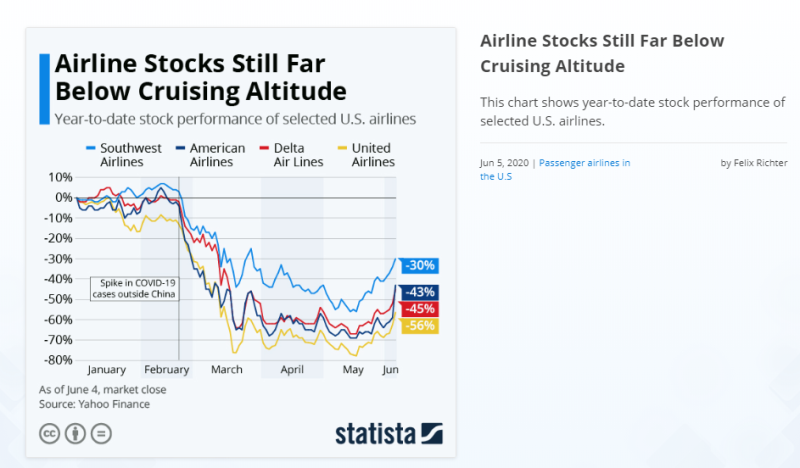 Airline Stocks Still Far Below Cruising Altitude

Year-to-date stock performance of selected U.S. airlines

Southwest Airlines
American Airlines
Delta Air Lines
United Airlines

10%
0%
-10%
-20%
-30%
-40%
-50%
-60%
-70%
-80%

Spike in COVID-19 cases outside China

-30%
-43%
-45%
-56%

January
February
March
April
May
Jun

As of June 4, market close
Source: Yahoo Finance

statista

Airline Stocks Still Far Below Cruising Altitude

This chart shows year-to-date stock performance of selected U.S. airlines.

Jun 5, 2020 | Passenger airlines in the U.S

by Felix Richter